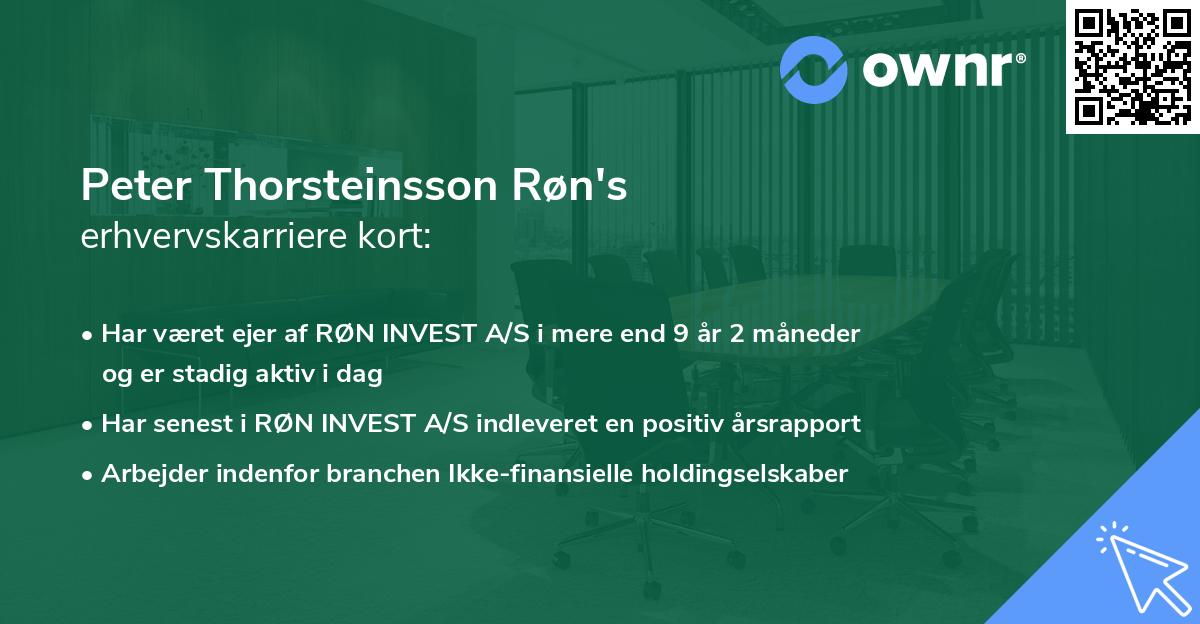 ownr®

Peter Thorsteinsson Røn's
erhvervskarriere kort:

• Har været ejer af RØN INVEST A/S i mere end 9 år 2 måneder og er stadig aktiv i dag
• Har senest i RØN INVEST A/S indleveret en positiv årsrapport
• Arbejder indenfor branchen Ikke-finansielle holdingselskaber